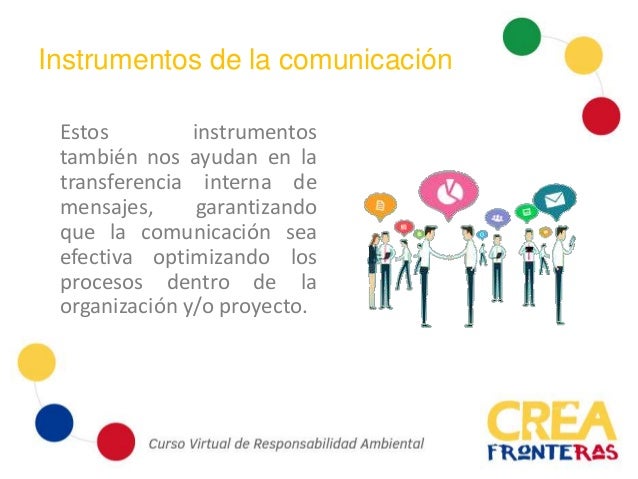 Instrumentos de la comunicación

Estos instrumentos también nos ayudan en la transferencia interna de mensajes, garantizando que la comunicación sea efectiva optimizando los procesos dentro de la organización y/o proyecto.

Curso Virtual de Responsabilidad Ambiental

CREA FRONTERAS